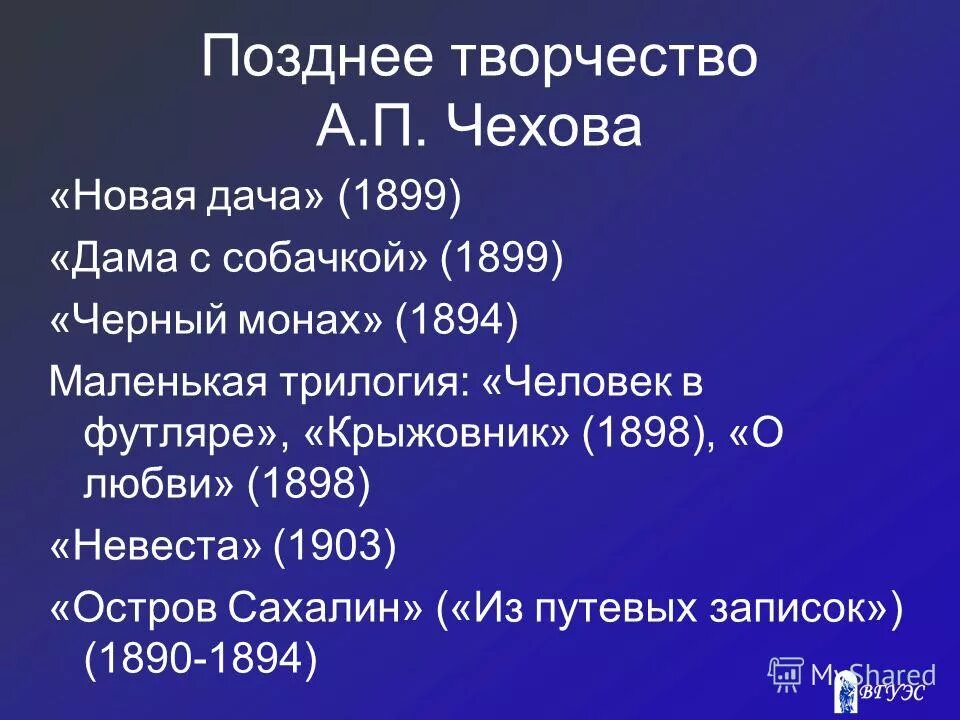 Позднее творчество А.П. Чехова

«Новая дача» (1899)

«Дама с собачкой» (1899)

«Черный монах» (1894)

Маленькая трилогия: «Человек в футляре», «Крыжовник» (1898), «О любви» (1898)

«Невеста» (1903)

«Остров Сахалин» («Из путевых записок») (1890-1894)

MyShared

ВГУЭС